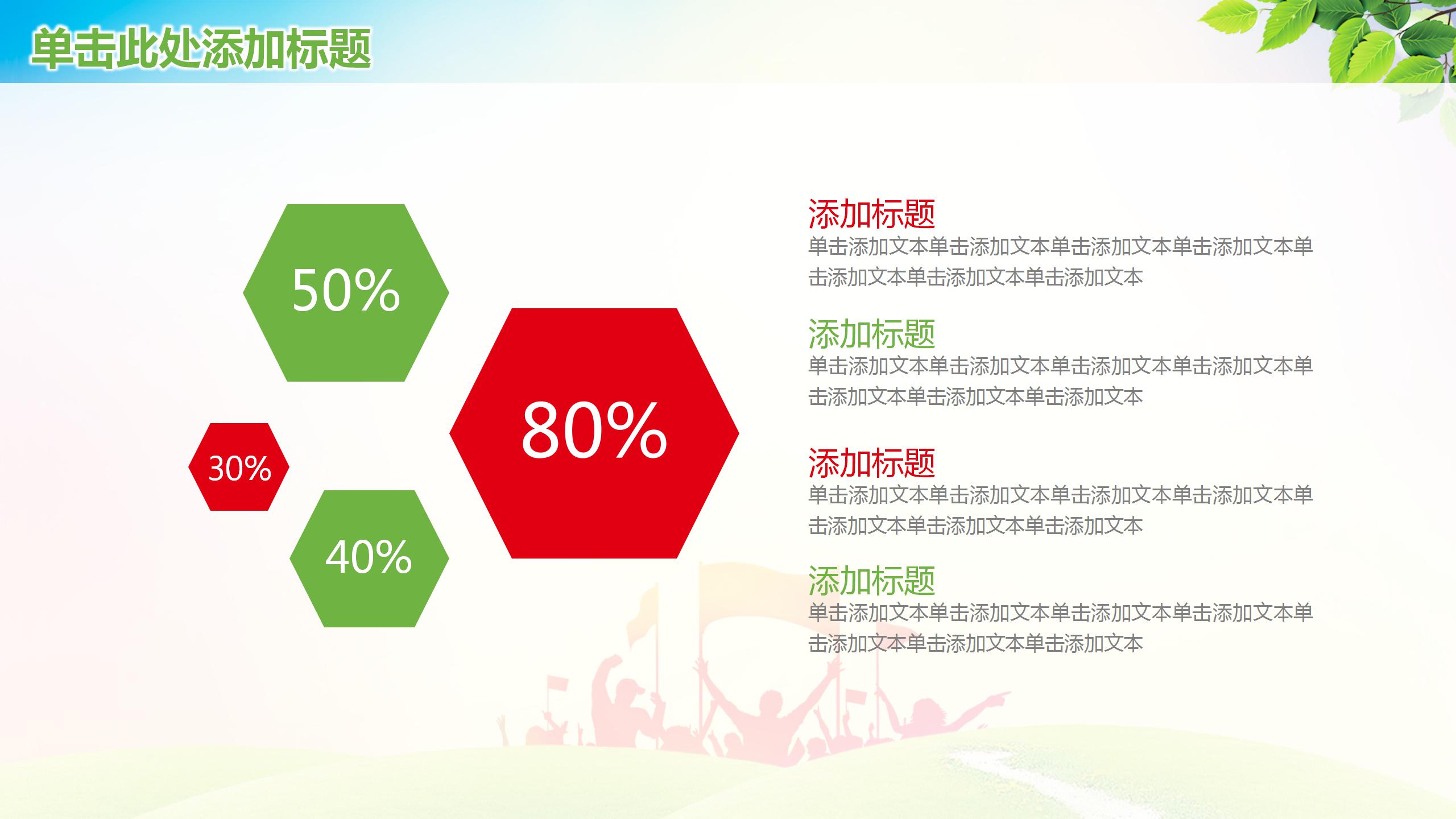 单击此处添加标题

50%

80%

30%

40%

添加标题
单击添加文本单击添加文本单击添加文本单击添加文本单击添加文本单击添加文本单击添加文本

添加标题
单击添加文本单击添加文本单击添加文本单击添加文本单击添加文本单击添加文本单击添加文本

添加标题
单击添加文本单击添加文本单击添加文本单击添加文本单击添加文本单击添加文本单击添加文本

添加标题
单击添加文本单击添加文本单击添加文本单击添加文本单击添加文本单击添加文本单击添加文本